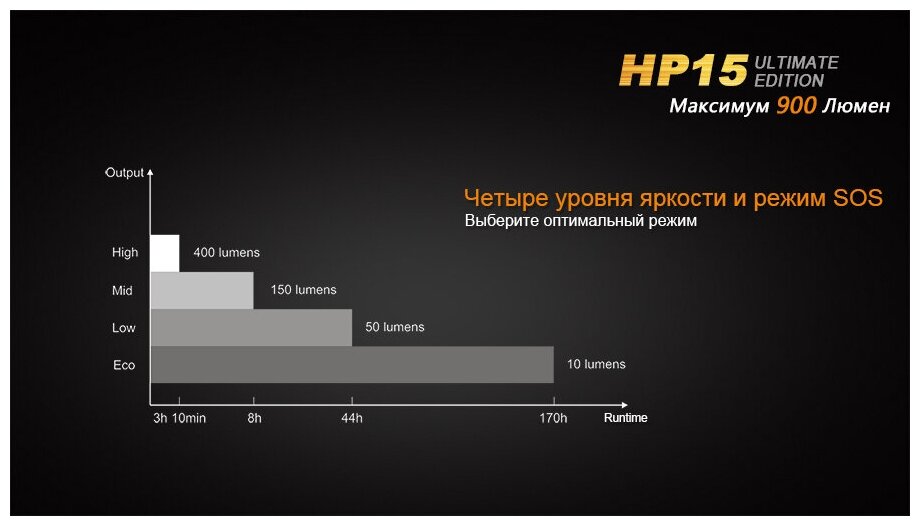 HP15 ULTIMATE EDITION
Максимум 900 Люмен

Четыре уровня яркости и режим SOS
Выберите оптимальный режим

Output

High 400 lumens
Mid 150 lumens
Low 50 lumens
Eco 10 lumens

3h 10min 8h 44h 170h Runtime